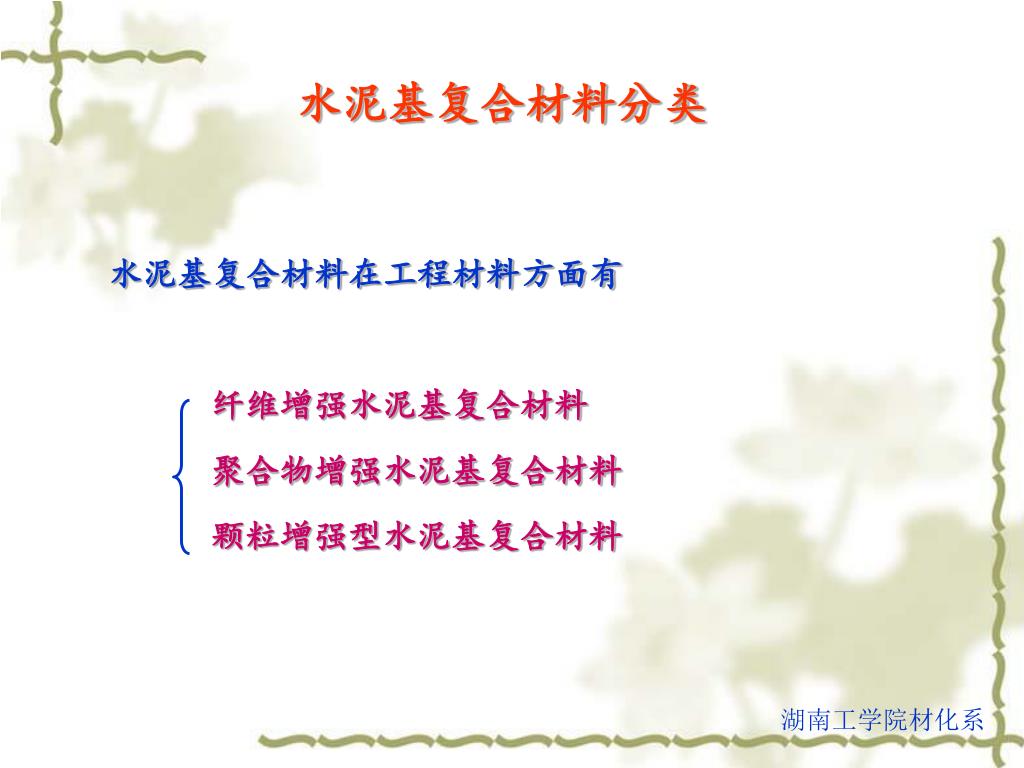 水泥基复合材料分类

水泥基复合材料在工程材料方面有

纤维增强水泥基复合材料
聚合物增强水泥基复合材料
颗粒增强型水泥基复合材料

湖南工学院材化系